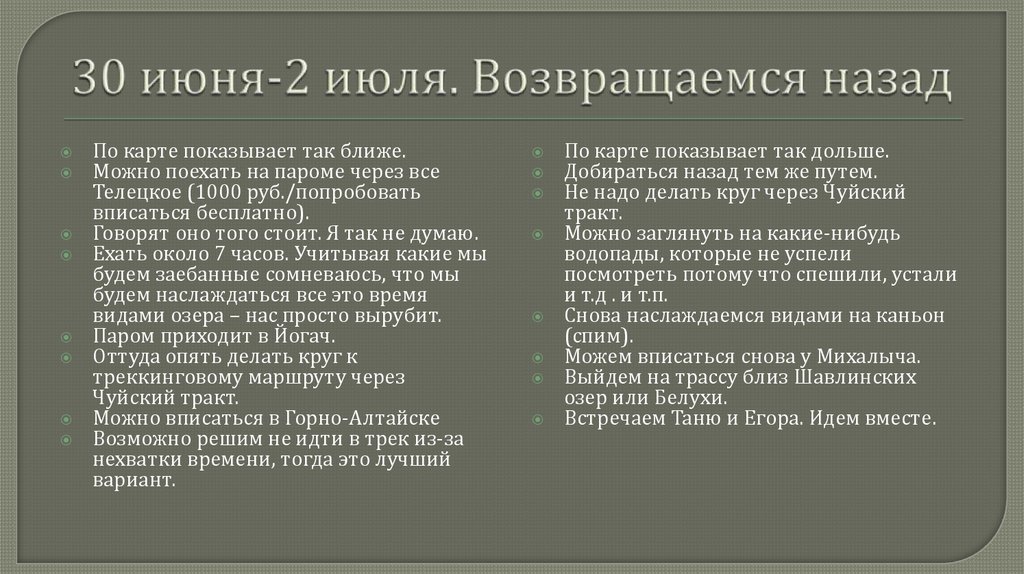 30 июня-2 июля. Возвращаемся назад

По карте показывает так ближе.
Можно поехать на пароме через все Телецкое (1000 руб./попробовать вписаться бесплатно).
Говорят оно того стоит. Я так не думаю.
Ехать около 7 часов. Учитывая какие мы будем заебанные сомневаюсь, что мы будем наслаждаться все это время видами озера – нас просто вырубит.
Паром приходит в Йогач.
Оттуда опять делать круг к треккинговому маршруту через Чуйский тракт.
Можно вписаться в Горно-Алтайске
Возможно решим не идти в трек из-за нехватки времени, тогда это лучший вариант.

По карте показывает так дольше.
Добираться назад тем же путем.
Не надо делать круг через Чуйский тракт.
Можно заглянуть на какие-нибудь водопады, которые не успели посмотреть потому что спешили, устали и т.д . и т.п.
Снова наслаждаемся видами на каньон (спим).
Можем вписаться снова у Михалыча.
Выйдем на трассу близ Шавлинских озер или Белухи.
Встречаем Таню и Егора. Идем вместе.